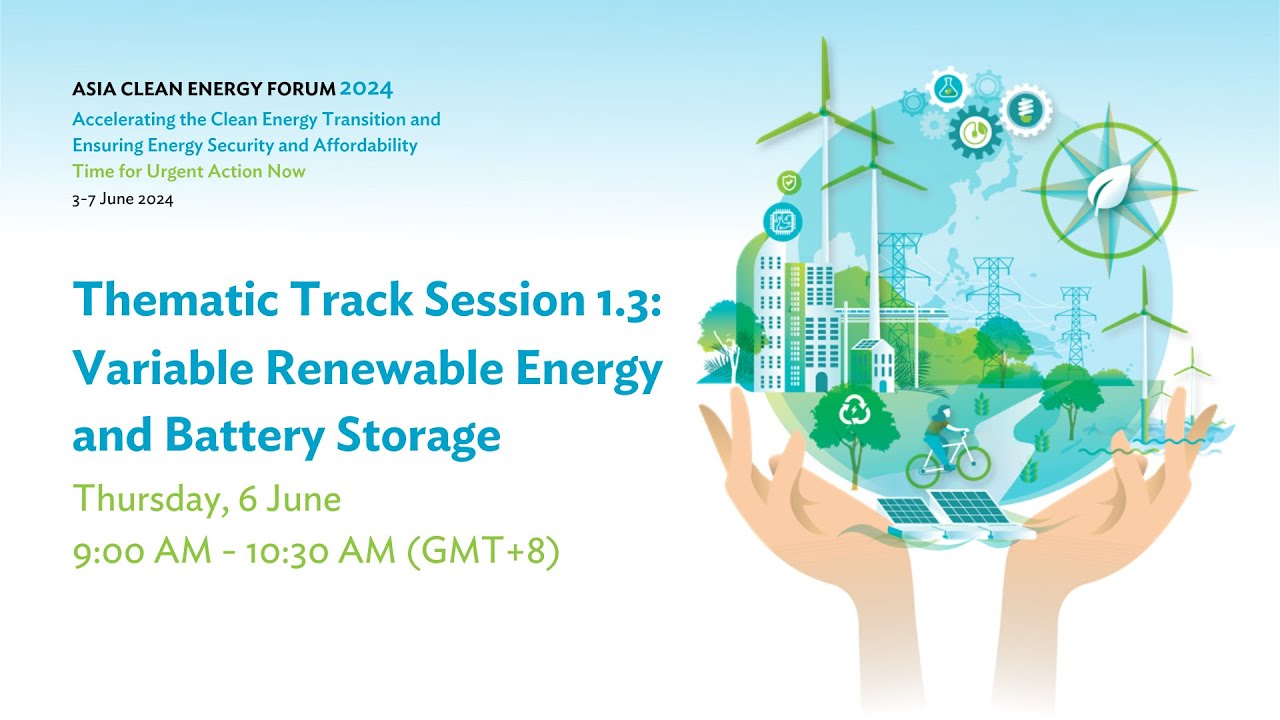 ASIA CLEAN ENERGY FORUM 2024

Accelerating the Clean Energy Transition and Ensuring Energy Security and Affordability

Time for Urgent Action Now

3-7 June 2024

Thematic Track Session 1.3: Variable Renewable Energy and Battery Storage

Thursday, 6 June

9:00 AM - 10:30 AM (GMT+8)